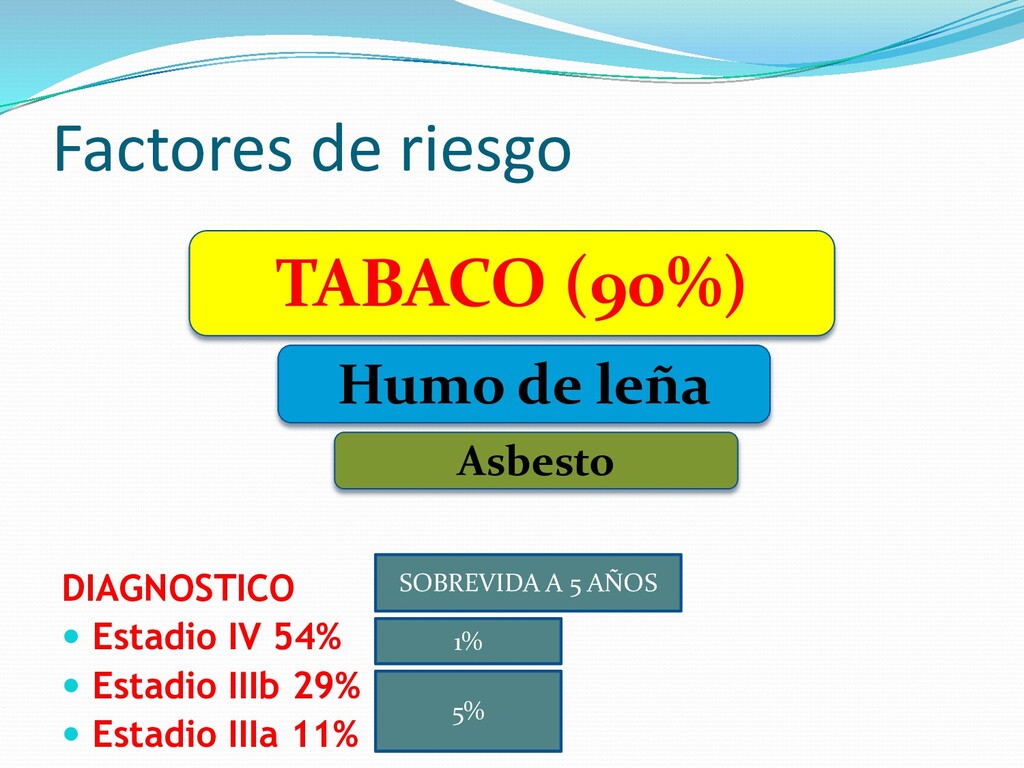 Factores de riesgo

TABACO (90%)

Humo de leña

Asbesto

DIAGNOSTICO
- Estadio IV 54%
- Estadio IIIb 29%
- Estadio IIIa 11%

SOBREVIDA A 5 AÑOS

1%

5%